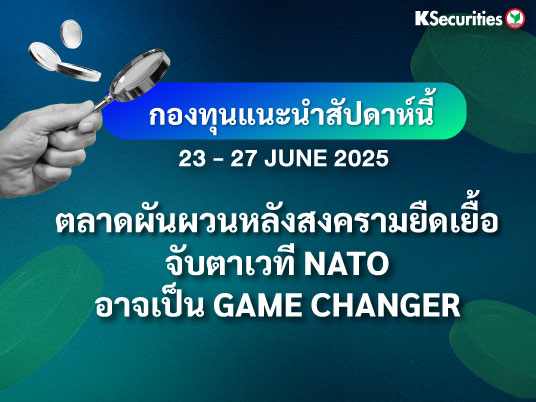 KSecurities

กองทุนแนะนำสัปดาห์นี้

23 – 27 JUNE 2025

ตลาดผันผวนหลังสงครามยืดเยื้อ จับตาเวที NATO อาจเป็น GAME CHANGER